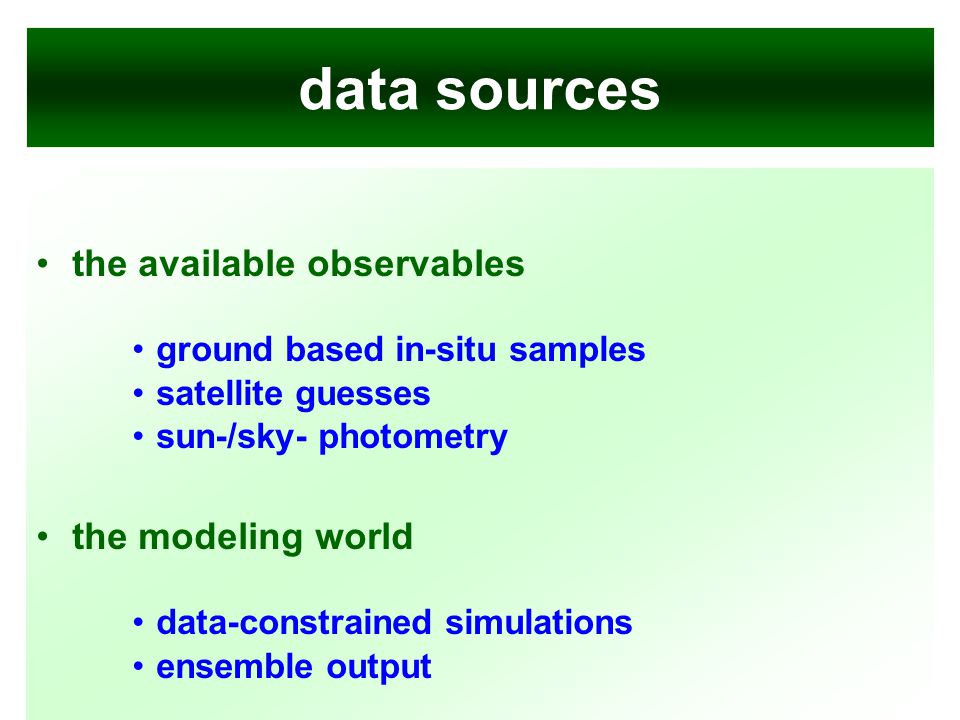 data sources

• the available observables

• ground based in-situ samples
• satellite guesses
• sun-/sky- photometry

• the modeling world

• data-constrained simulations
• ensemble output